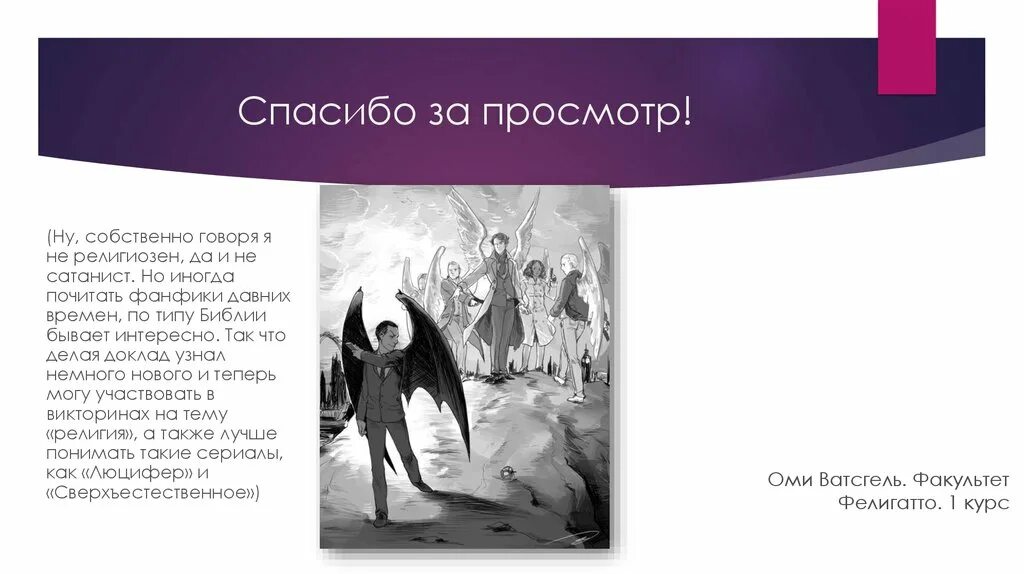 Спасибо за просмотр!

(Ну, собственно говоря я не религиозен, да и не сатанист. Но иногда почитать фанфики давних времен, по типу Библии бывает интересно. Так что делая доклад узнал немного нового и теперь могу участвовать в викторинах на тему «религия», а также лучше понимать такие сериалы, как «Люцифер» и «Сверхъестественное»)

Оми Ватсгель. Факультет Фелигатто. 1 курс